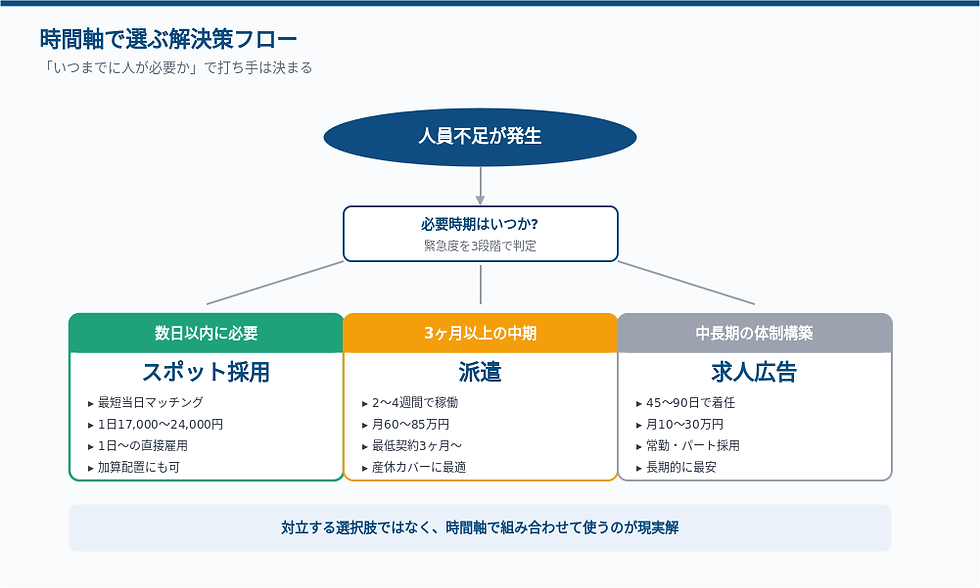 時間軸で選ぶ解決策フロー

「いつまでに人が必要か」で打ち手は決まる

人員不足が発生

必要時期はいつか?

緊急度を3段階で判定

数日以内に必要

スポット採用

▸ 最短当日マッチング
▸ 1日17,000〜24,000円
▸ 1日〜の直接雇用
▸ 加算配置にも可

3ヶ月以上の中期

派遣

▸ 2〜4週間で稼働
▸ 月60〜85万円
▸ 最低契約3ヶ月〜
▸ 産休カバーに最適

中長期の体制構築

求人広告

▸ 45〜90日で着任
▸ 月10〜30万円
▸ 常勤・パート採用
▸ 長期的に最安

対立する選択肢ではなく、時間軸で組み合わせて使うのが現実解